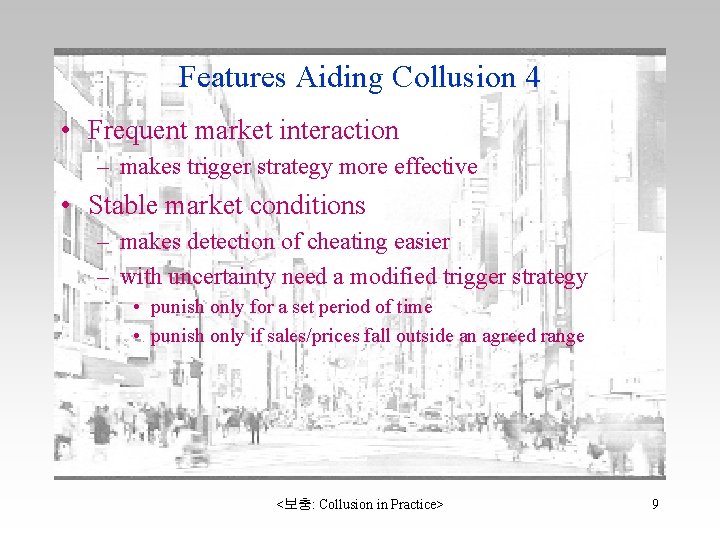 Features Aiding Collusion 4

• Frequent market interaction
– makes trigger strategy more effective

• Stable market conditions
– makes detection of cheating easier
– with uncertainty need a modified trigger strategy
• punish only for a set period of time
• punish only if sales/prices fall outside an agreed range

<보충: Collusion in Practice>

9